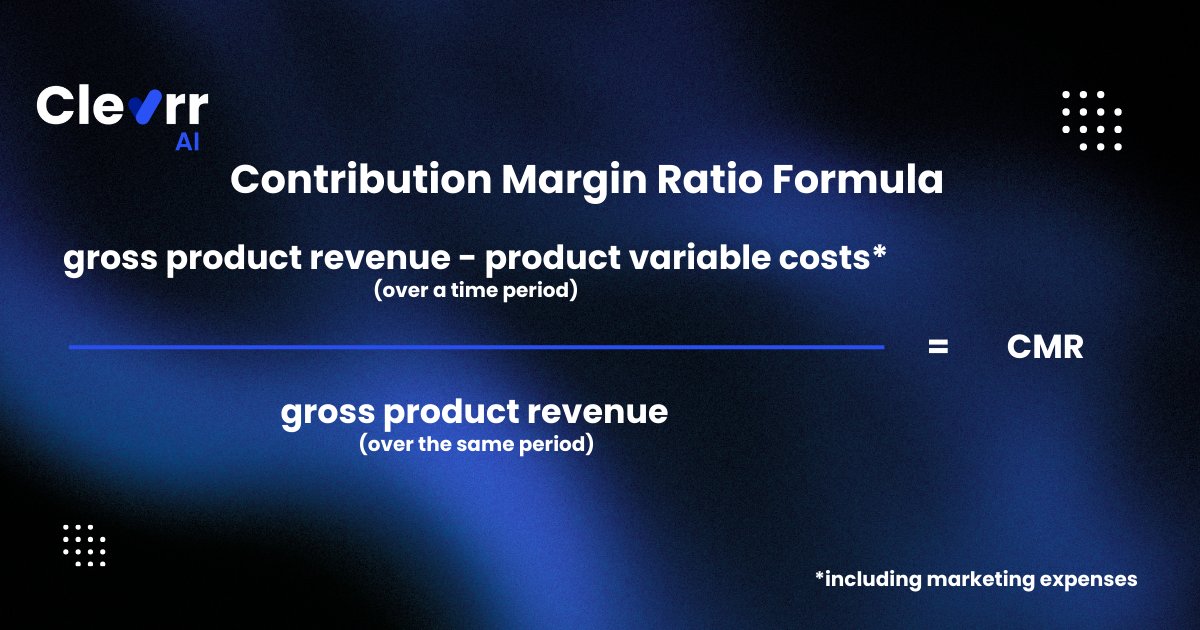 Clevrr
AI

Contribution Margin Ratio Formula

gross product revenue - product variable costs*
(over a time period)

= CMR

gross product revenue
(over the same period)

*including marketing expenses